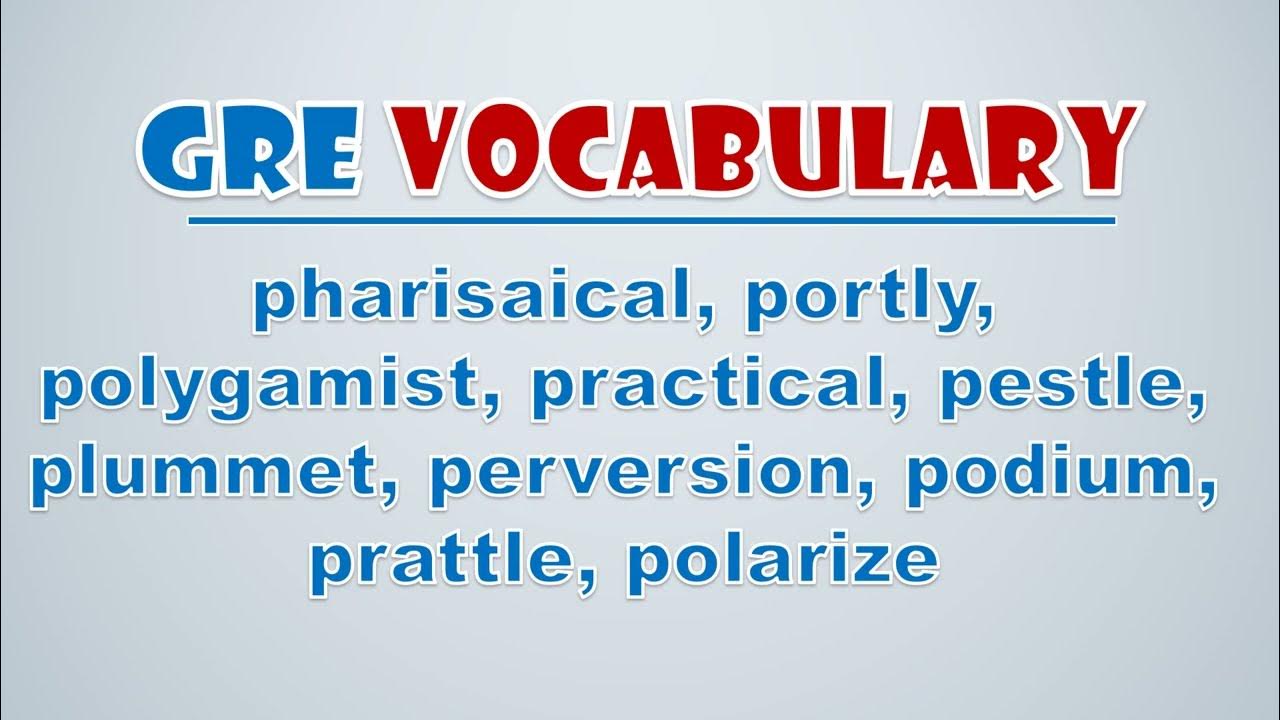 GRE VOCABULARY

pharisaical, portly, polygamist, practical, pestle, plummet, perversion, podium, prattle, polarize